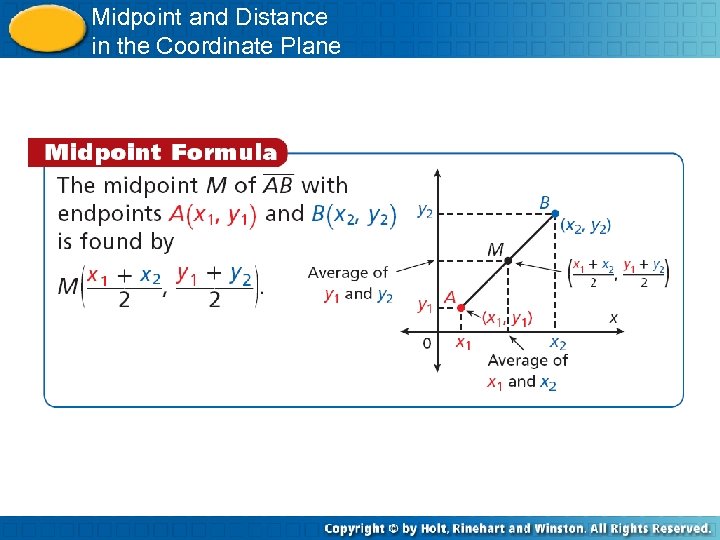 Midpoint and Distance in the Coordinate Plane

Midpoint Formula

The midpoint $M$ of $\overline{AB}$ with endpoints $A(x_1, y_1)$ and $B(x_2, y_2)$ is found by

$M\left(\frac{x_1 + x_2}{2}, \frac{y_1 + y_2}{2}\right)$.

$y_2$
$B$
$(x_2, y_2)$
$M$
Average of $y_1$ and $y_2$
$\left(\frac{x_1 + x_2}{2}, \frac{y_1 + y_2}{2}\right)$
$y_1$
$A$
$(x_1, y_1)$
$x$
0
$x_1$
$x_2$
Average of $x_1$ and $x_2$

Copyright © by Holt, Rinehart and Winston. All Rights Reserved.